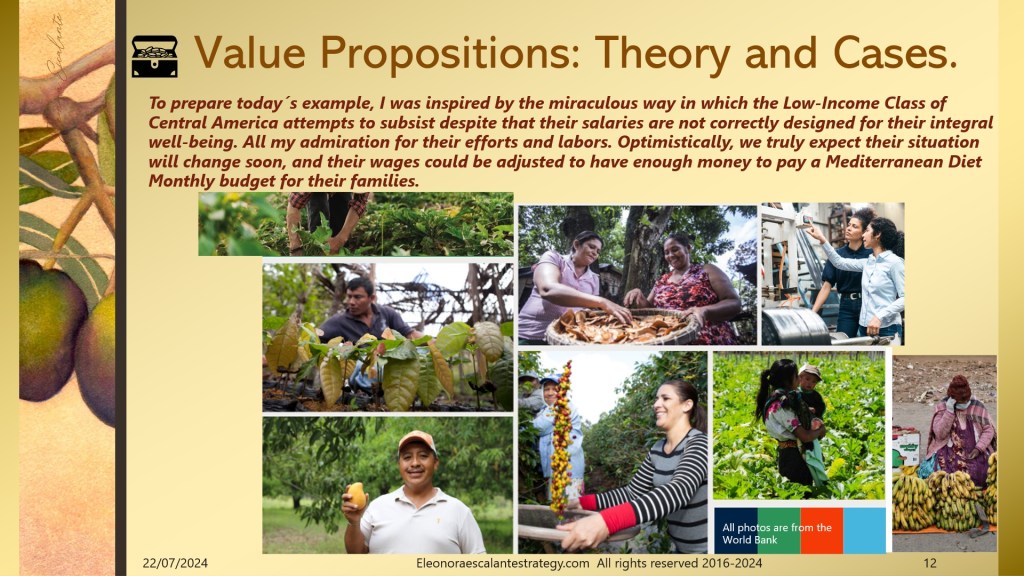 Value Propositions: Theory and Cases.

To prepare today´s example, I was inspired by the miraculous way in which the Low-Income Class of Central America attempts to subsist despite that their salaries are not correctly designed for their integral well-being. All my admiration for their efforts and labors. Optimistically, we truly expect their situation will change soon, and their wages could be adjusted to have enough money to pay a Mediterranean Diet Monthly budget for their families.

All photos are from the World Bank

22/07/2024

Eleonoraescalantestrategy.com All rights reserved 2016-2024

12